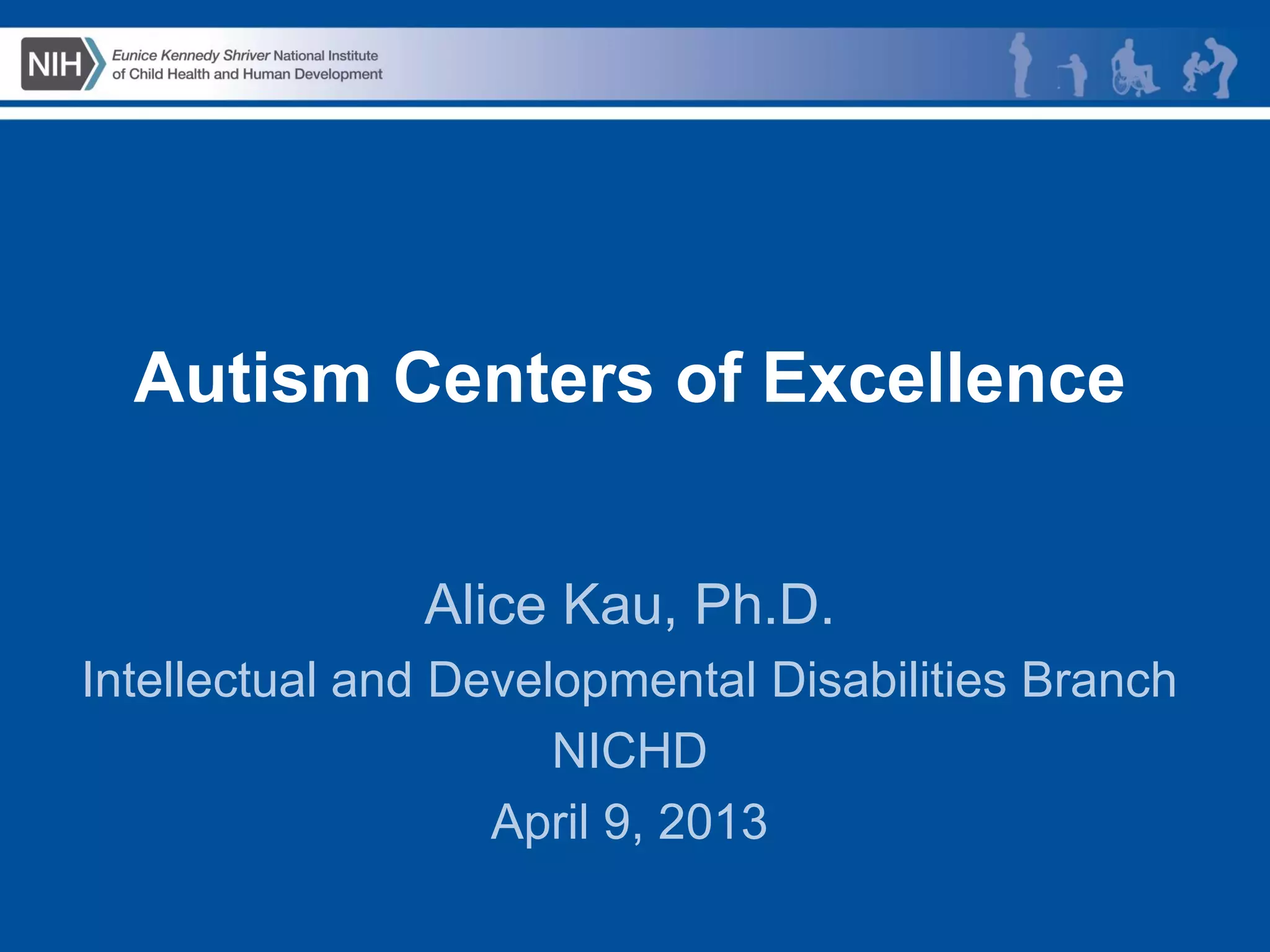 NIH Eunice Kennedy Shriver National Institute of Child Health and Human Development

Autism Centers of Excellence

Alice Kau, Ph.D.
Intellectual and Developmental Disabilities Branch
NICHD
April 9, 2013